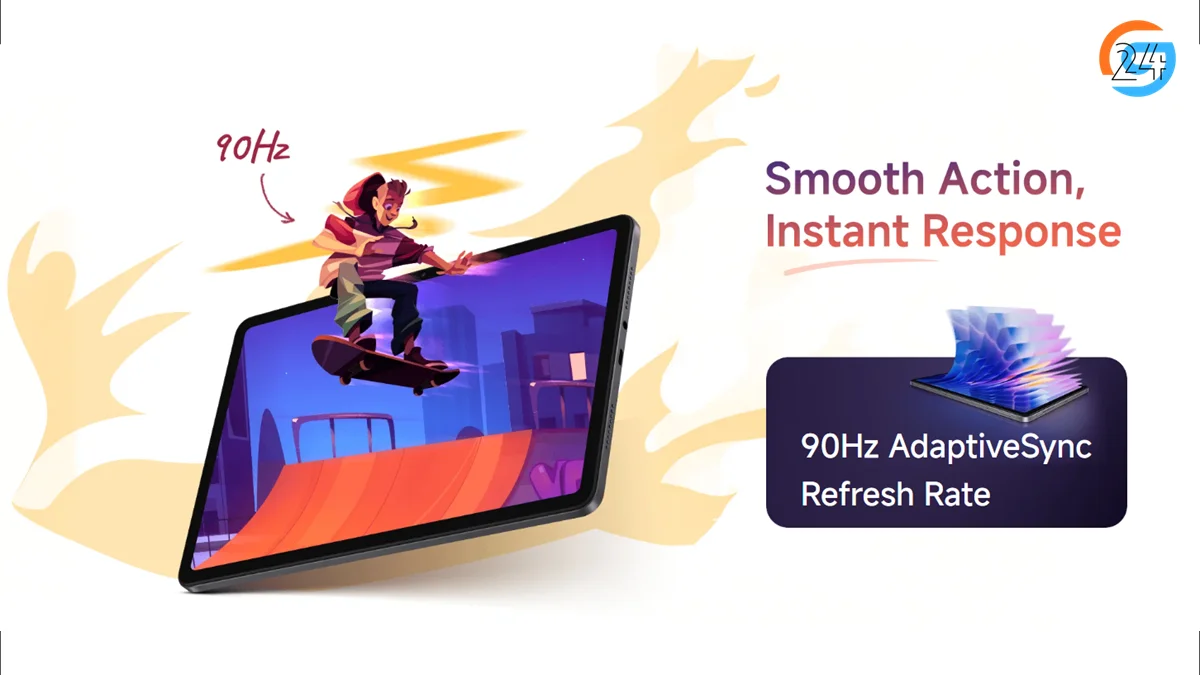 24

90Hz

Smooth Action, Instant Response

90Hz AdaptiveSync Refresh Rate